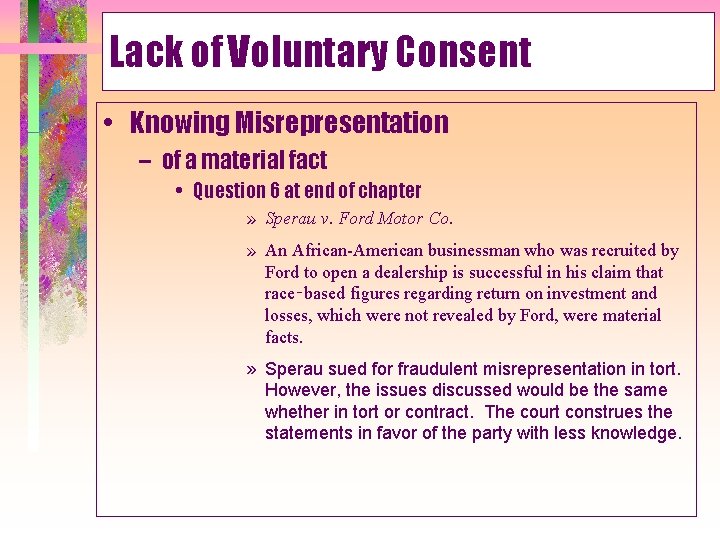 Lack of Voluntary Consent

• Knowing Misrepresentation

– of a material fact

• Question 6 at end of chapter

» Sperau v. Ford Motor Co.

» An African-American businessman who was recruited by Ford to open a dealership is successful in his claim that race-based figures regarding return on investment and losses, which were not revealed by Ford, were material facts.

» Sperau sued for fraudulent misrepresentation in tort. However, the issues discussed would be the same whether in tort or contract. The court construes the statements in favor of the party with less knowledge.